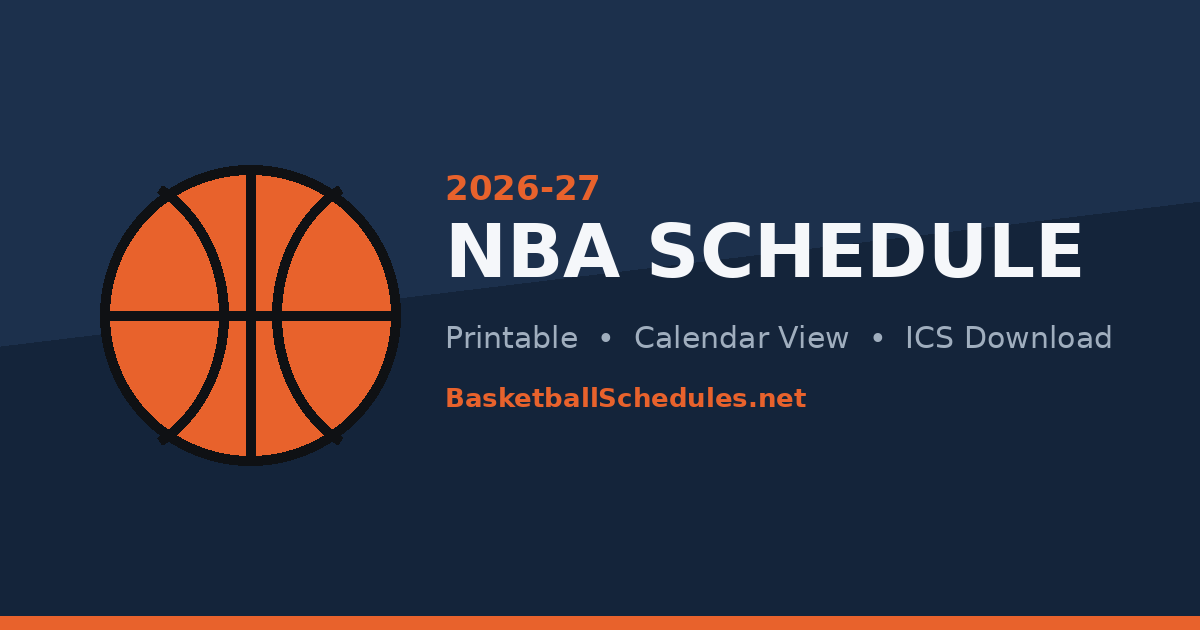 2026-27
NBA SCHEDULE

Printable • Calendar View • ICS Download

BasketballSchedules.net